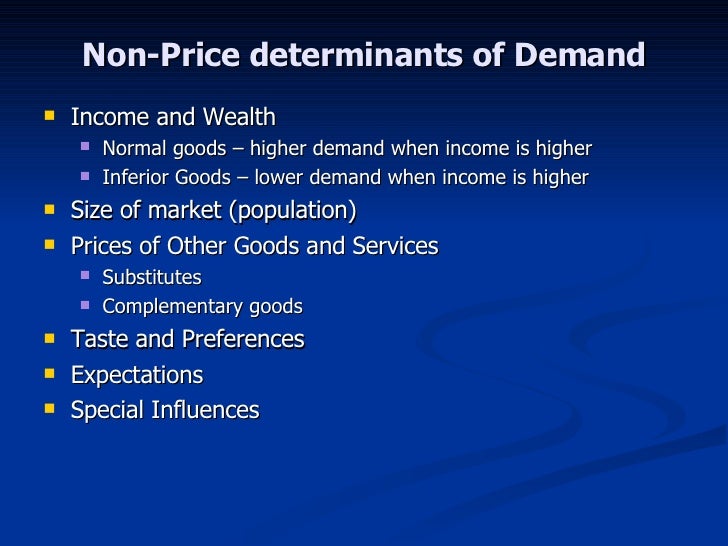 Non-Price determinants of Demand

- Income and Wealth
  - Normal goods – higher demand when income is higher
  - Inferior Goods – lower demand when income is higher
- Size of market (population)
- Prices of Other Goods and Services
  - Substitutes
  - Complementary goods
- Taste and Preferences
- Expectations
- Special Influences